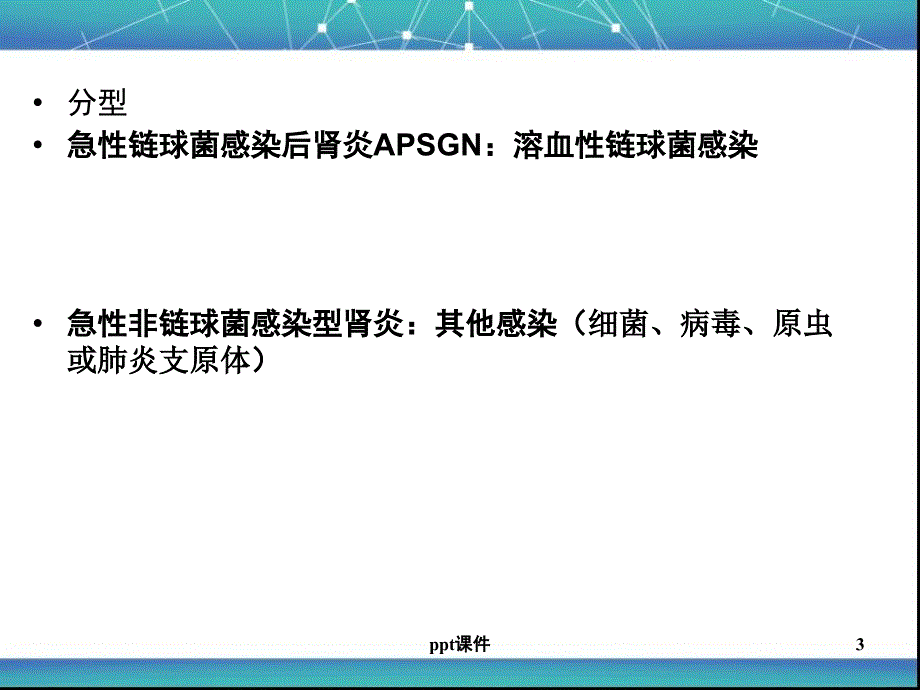 • 分型
• 急性链球菌感染后肾炎APSGN：溶血性链球菌感染

• 急性非链球菌感染型肾炎：其他感染（细菌、病毒、原虫或肺炎支原体）

ppt课件

3